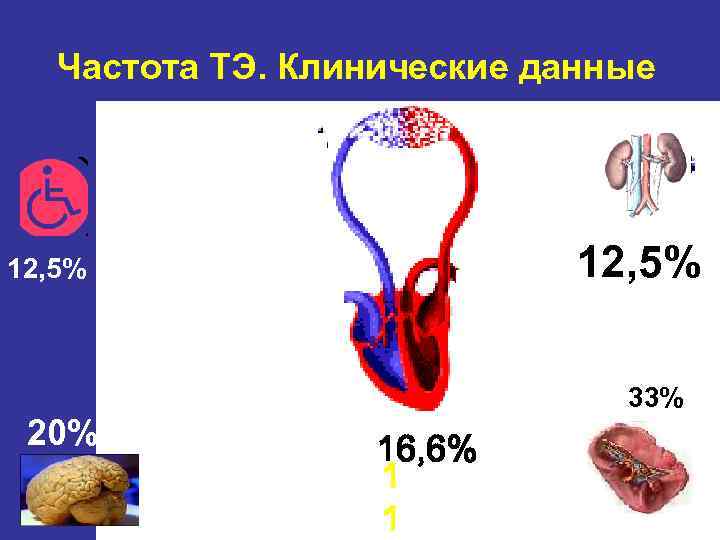 Частота ТЭ. Клинические данные

12,5%

12,5%

33%

20%

16,6%

1

1